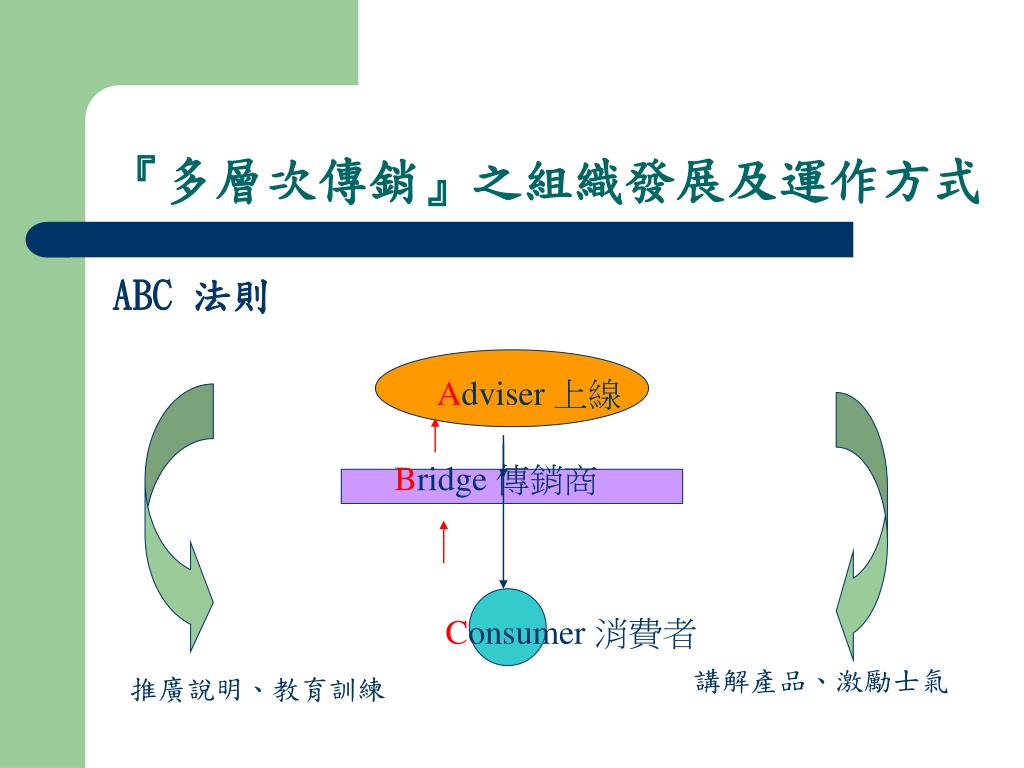 『多層次傳銷』之組織發展及運作方式

ABC 法則

Adviser 上線

Bridge 傳銷商

Consumer 消費者

推廣說明、教育訓練

講解產品、激勵士氣